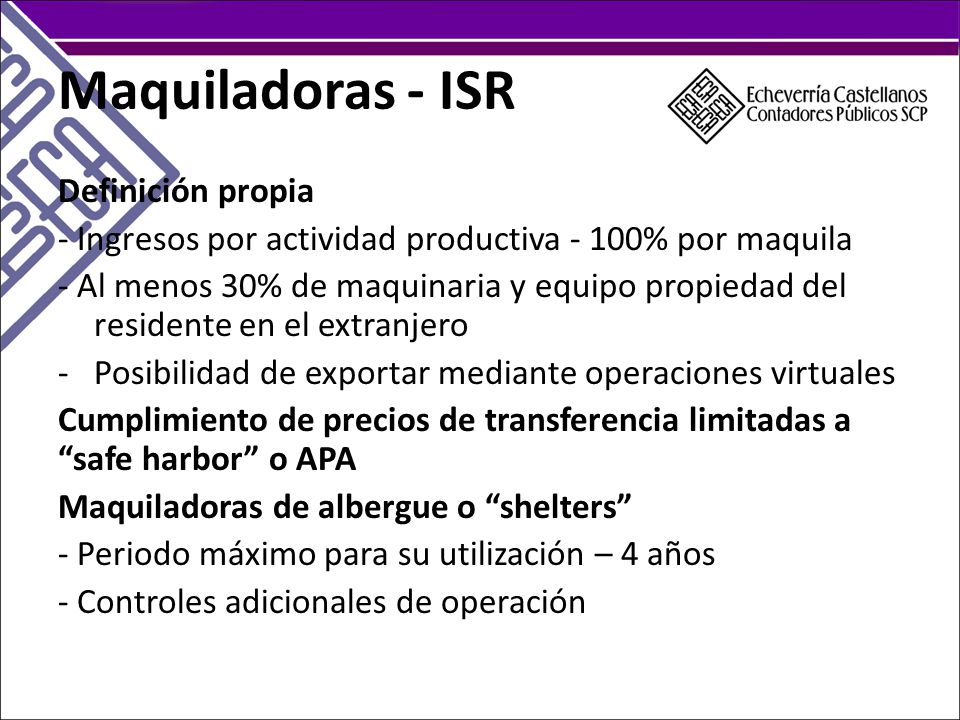 Maquiladoras - ISR

Echeverría Castellanos
Contadores Públicos SCP

Definición propia

- Ingresos por actividad productiva - 100% por maquila

- Al menos 30% de maquinaria y equipo propiedad del residente en el extranjero

- Posibilidad de exportar mediante operaciones virtuales

Cumplimiento de precios de transferencia limitadas a “safe harbor” o APA

Maquiladoras de albergue o “shelters”

- Periodo máximo para su utilización – 4 años

- Controles adicionales de operación